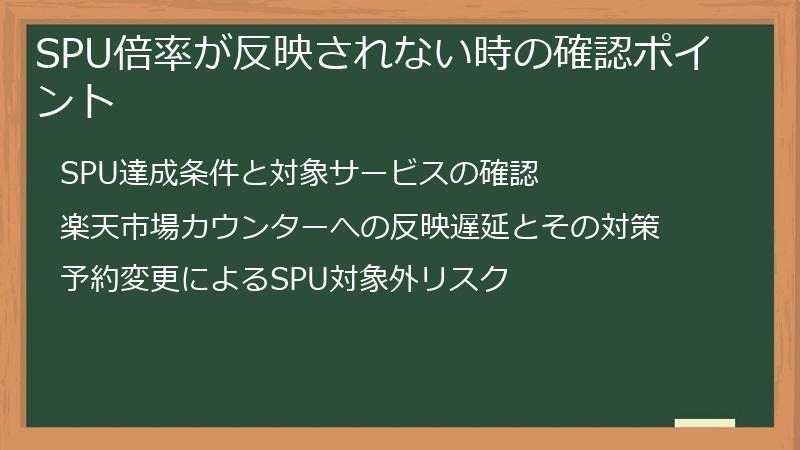 SPU倍率が反映されない時の確認ポイント

SPU達成条件と対象サービスの確認

楽天市場カウンターへの反映遅延とその対策

予約変更によるSPU対象外リスク